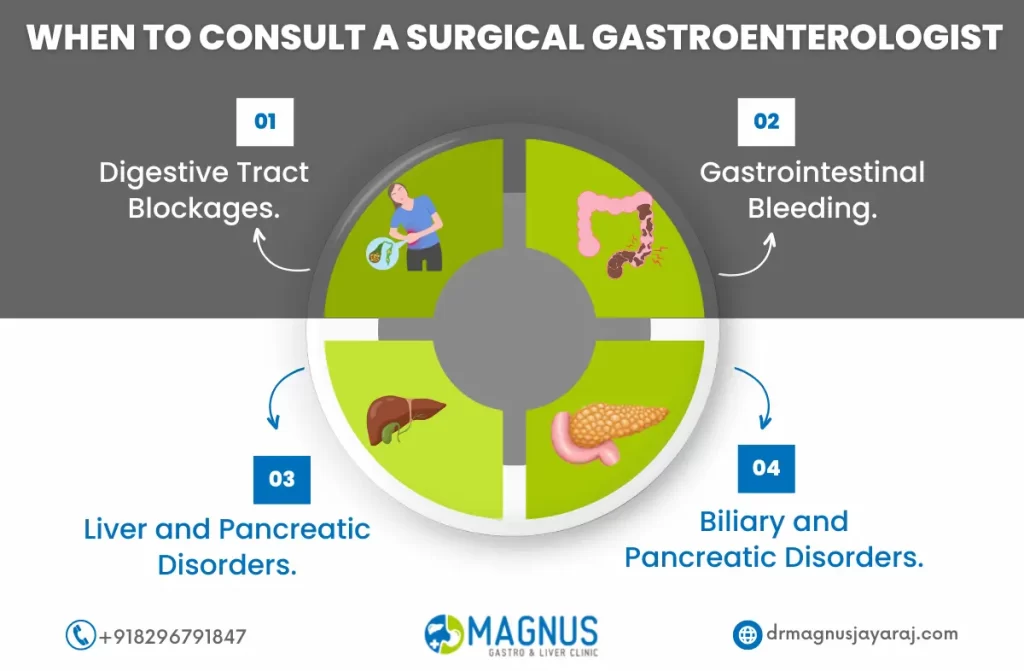 WHEN TO CONSULT A SURGICAL GASTROENTEROLOGIST

01
Digestive Tract Blockages.

02
Gastrointestinal Bleeding.

03
Liver and Pancreatic Disorders.

04
Biliary and Pancreatic Disorders.

+918296791847

MAGNUS
GASTRO & LIVER CLINIC

drmagnusjayaraj.com